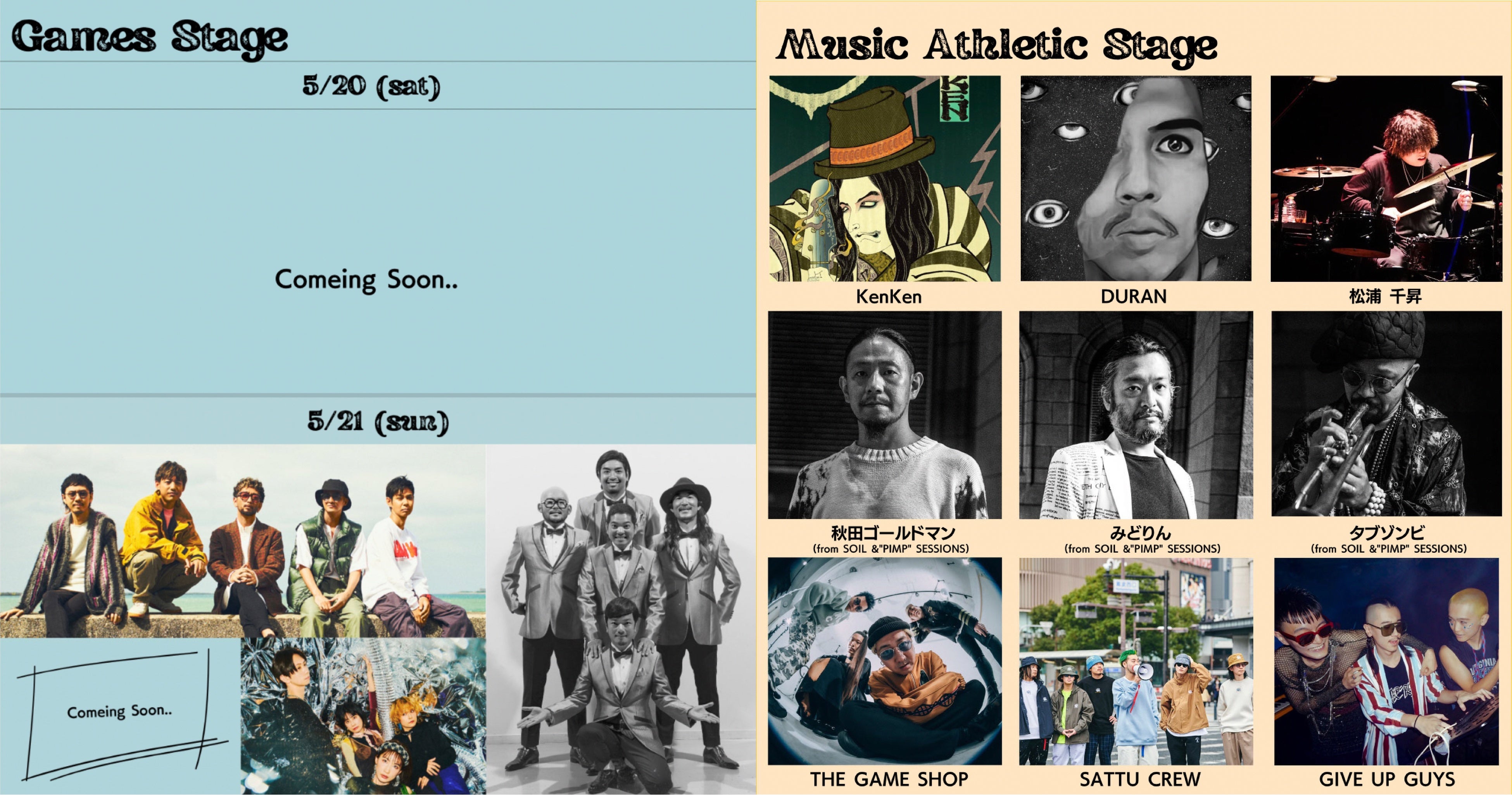 Games Stage

5/20 (sat)

Comeing Soon..

5/21 (sun)

Comeing Soon..

Music Athletic Stage

KEN

KenKen

DURAN

松浦 千昇

秋田ゴールドマン
(from SOIL &"PIMP" SESSIONS)

みどりん
(from SOIL &"PIMP" SESSIONS)

タブゾンビ
(from SOIL &"PIMP" SESSIONS)

THE GAME SHOP

SATTU CREW

GIVE UP GUYS